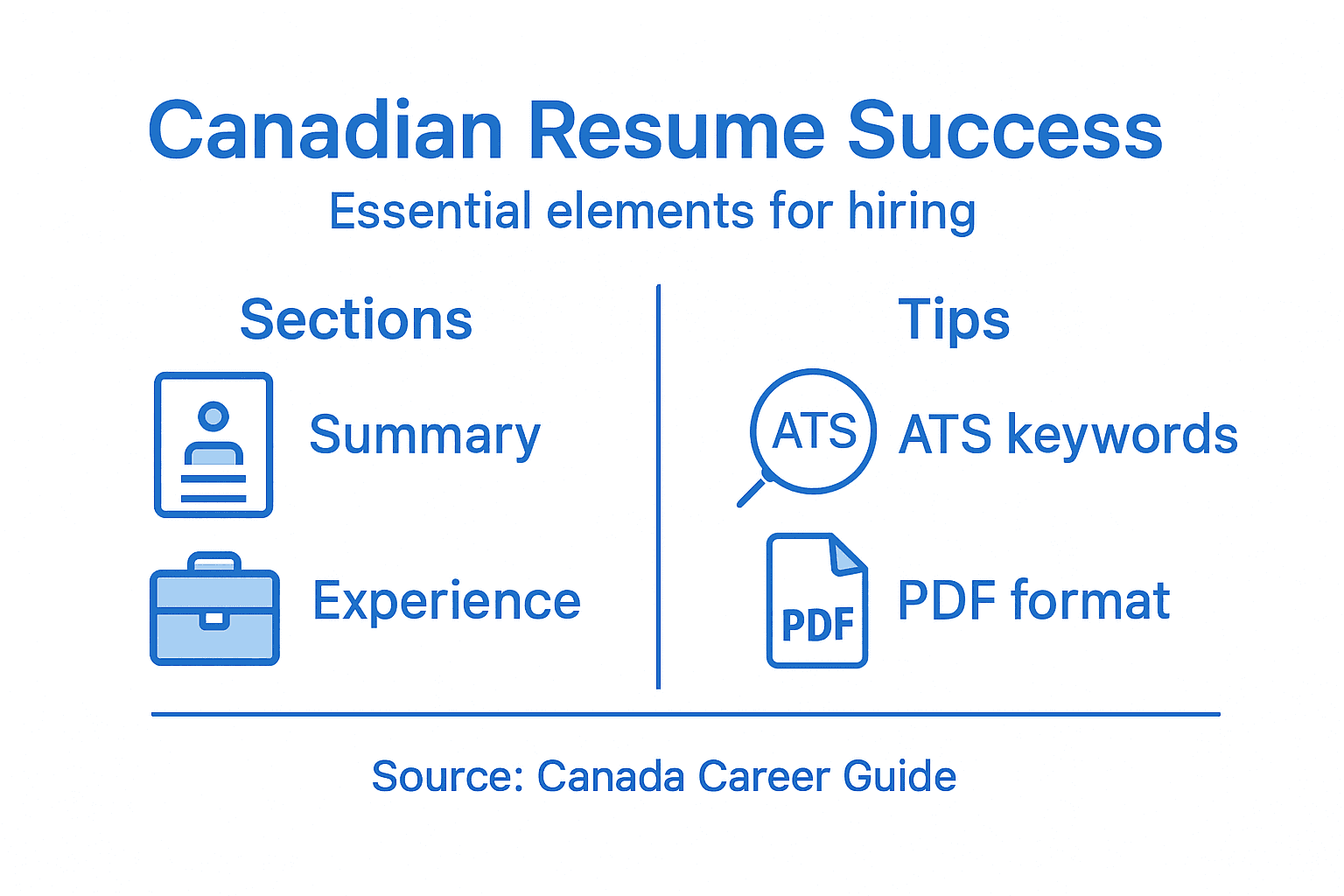 Canadian Resume Success
Essential elements for hiring

Sections

Summary

Experience

Tips

ATS ATS keywords

PDF PDF format

Source: Canada Career Guide